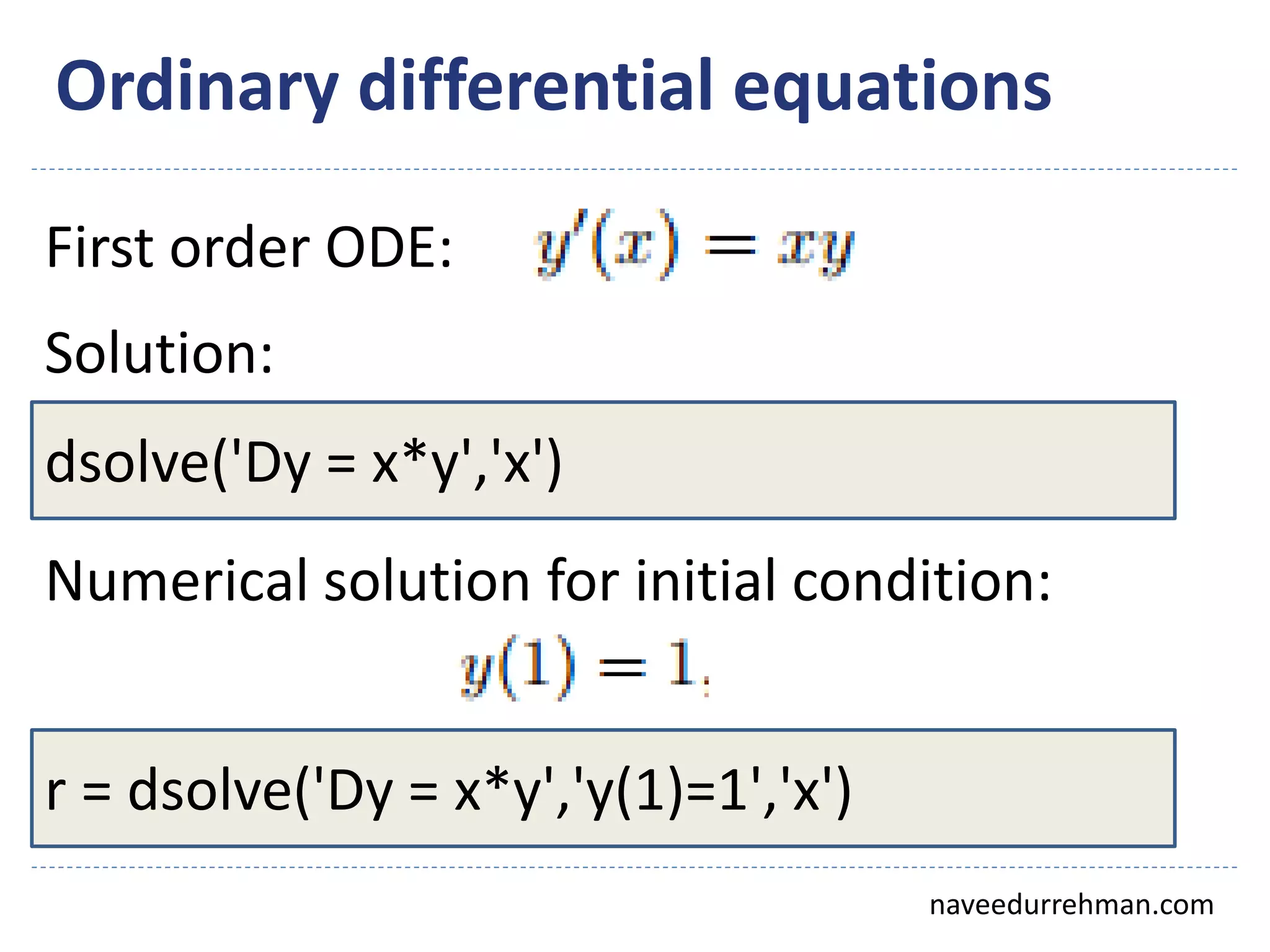 Ordinary differential equations

First order ODE: $y'(x) = xy$

Solution:

dsolve('Dy = x*y','x')

Numerical solution for initial condition:

$y(1) = 1,$

r = dsolve('Dy = x*y','y(1)=1','x')

naveedurrehman.com